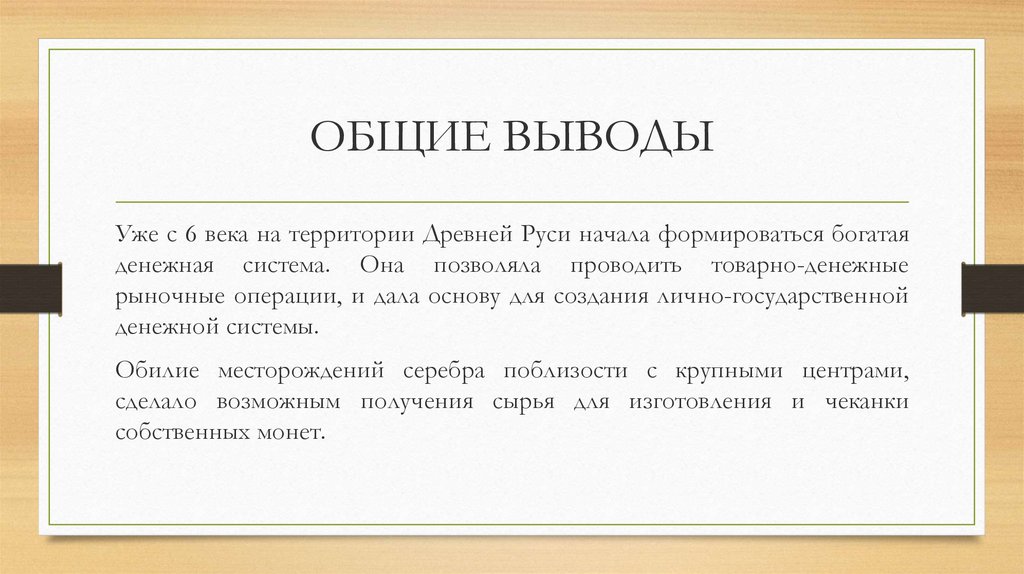 ОБЩИЕ ВЫВОДЫ

Уже с 6 века на территории Древней Руси начала формироваться богатая денежная система. Она позволяла проводить товарно-денежные рыночные операции, и дала основу для создания лично-государственной денежной системы.

Обилие месторождений серебра поблизости с крупными центрами, сделало возможным получения сырья для изготовления и чеканки собственных монет.